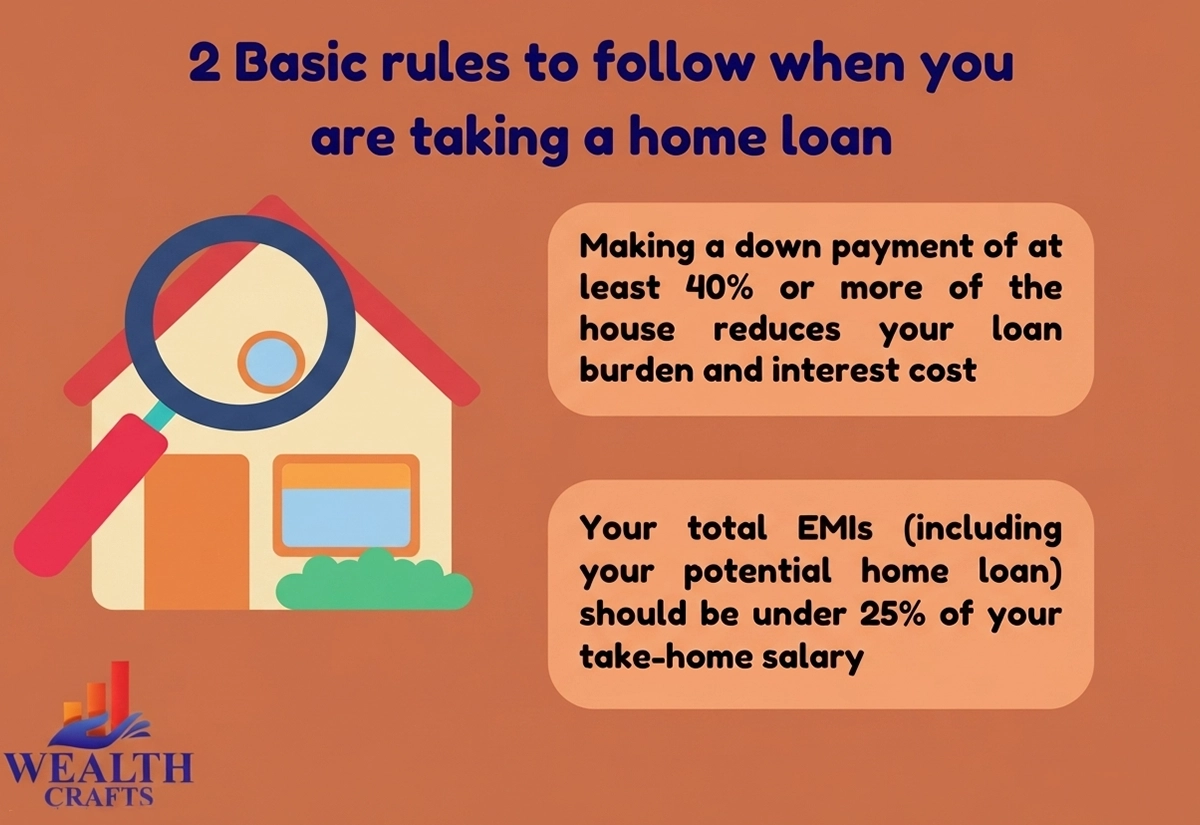 2 Basic rules to follow when you are taking a home loan

Making a down payment of at least 40% or more of the house reduces your loan burden and interest cost

Your total EMIs (including your potential home loan) should be under 25% of your take-home salary

WEALTH
CRAFTS